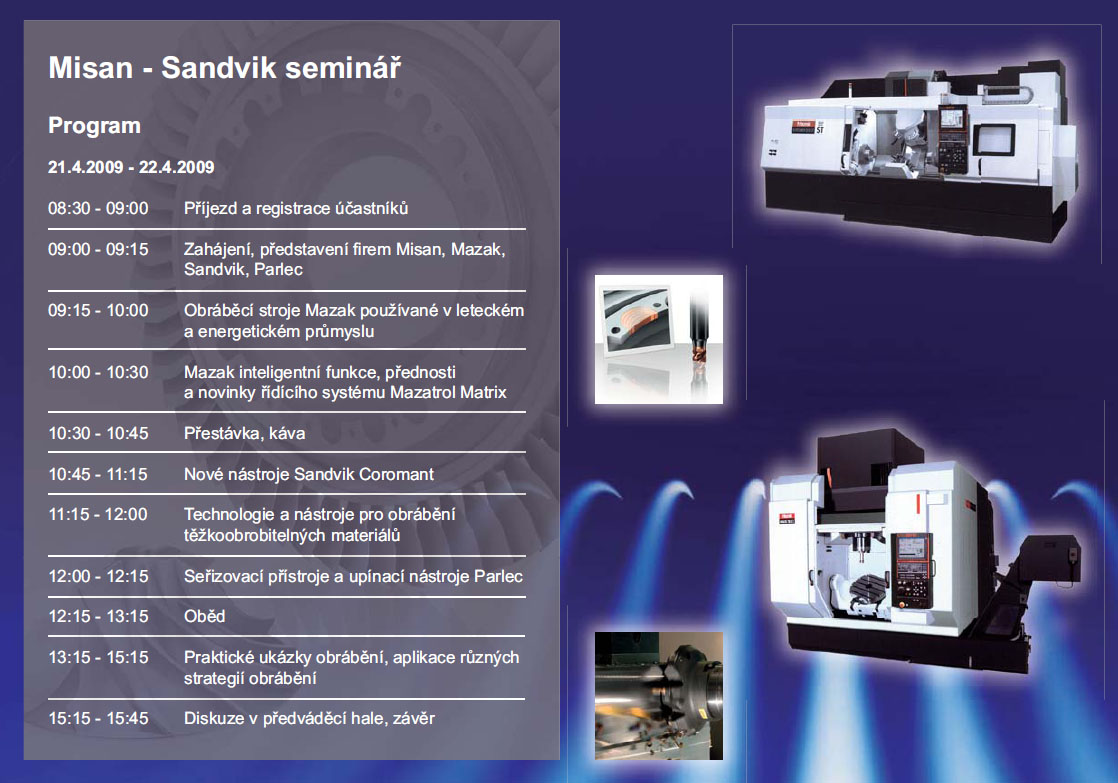 Misan - Sandvik seminář

Program

21.4.2009 - 22.4.2009

| | |
|---|---|
| 08:30 - 09:00 | Příjezd a registrace účastníků |
| 09:00 - 09:15 | Zahájení, představení firem Misan, Mazak, Sandvik, Parlec |
| 09:15 - 10:00 | Obráběcí stroje Mazak používané v leteckém a energetickém průmyslu |
| 10:00 - 10:30 | Mazak inteligentní funkce, přednosti a novinky řídícího systému Mazatrol Matrix |
| 10:30 - 10:45 | Přestávka, káva |
| 10:45 - 11:15 | Nové nástroje Sandvik Coromant |
| 11:15 - 12:00 | Technologie a nástroje pro obrábění těžkoobrobitelných materiálů |
| 12:00 - 12:15 | Seřizovací přístroje a upínací nástroje Parlec |
| 12:15 - 13:15 | Oběd |
| 13:15 - 15:15 | Praktické ukázky obrábění, aplikace různých strategií obrábění |
| 15:15 - 15:45 | Diskuze v předváděcí hale, závěr |